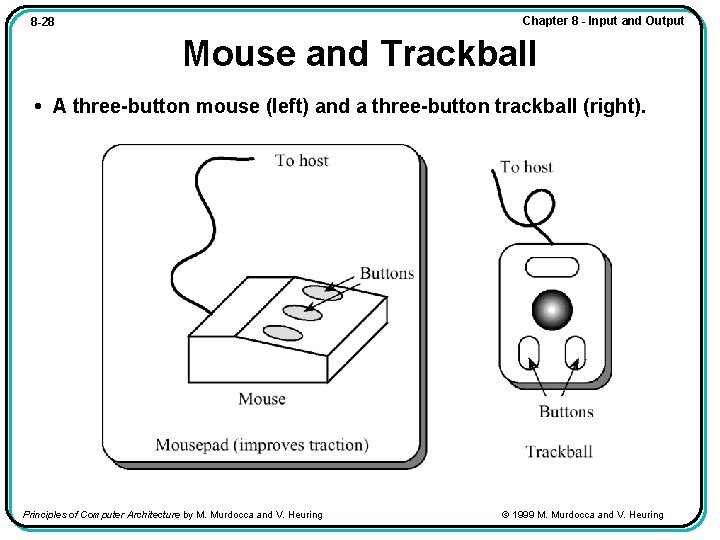 8-28

Chapter 8 - Input and Output

Mouse and Trackball

• A three-button mouse (left) and a three-button trackball (right).

To host

Buttons

Mouse

Mousepad (improves traction)

To host

Buttons

Trackball

Principles of Computer Architecture by M. Murdocca and V. Heuring

© 1999 M. Murdocca and V. Heuring